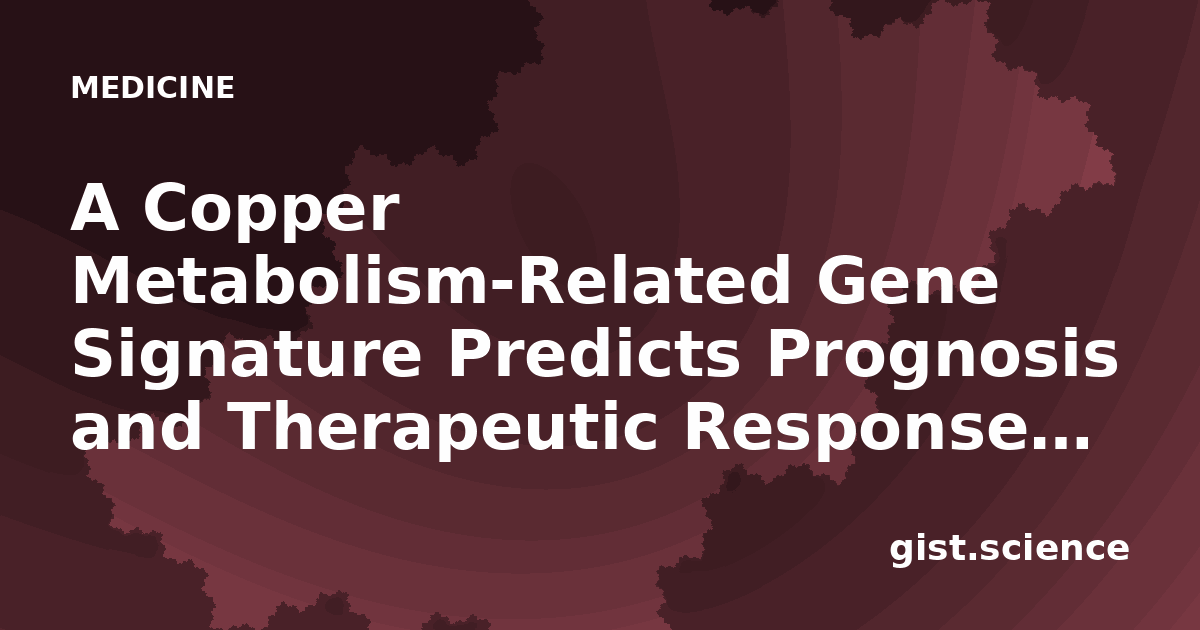 MEDICINE

A Copper Metabolism-Related Gene Signature Predicts Prognosis and Therapeutic Response…

gist.science